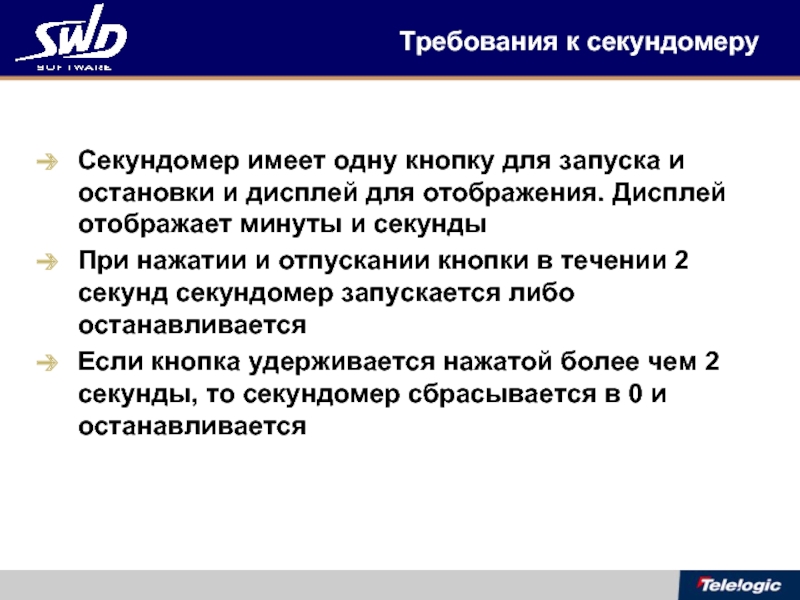 SWD
SOFTWARE

Требования к секундомеру

Секундомер имеет одну кнопку для запуска и остановки и дисплей для отображения. Дисплей отображает минуты и секунды

При нажатии и отпускании кнопки в течении 2 секунд секундомер запускается либо останавливается

Если кнопка удерживается нажатой более чем 2 секунды, то секундомер сбрасывается в 0 и останавливается

Telelogic